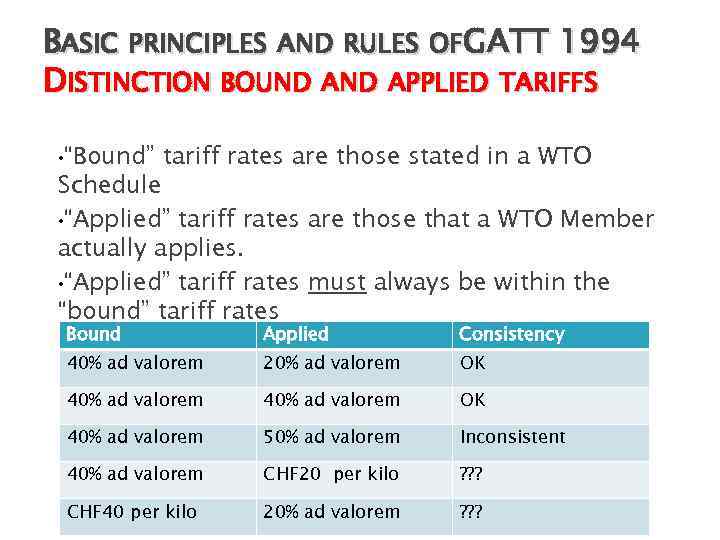 BASIC PRINCIPLES AND RULES OFGATT 1994
DISTINCTION BOUND AND APPLIED TARIFFS

•"Bound" tariff rates are those stated in a WTO Schedule

•"Applied" tariff rates are those that a WTO Member actually applies.

•"Applied" tariff rates must always be within the "bound" tariff rates

| Bound | Applied | Consistency |
|---|---|---|
| 40% ad valorem | 20% ad valorem | OK |
| 40% ad valorem | 40% ad valorem | OK |
| 40% ad valorem | 50% ad valorem | Inconsistent |
| 40% ad valorem | CHF20 per kilo | ??? |
| CHF40 per kilo | 20% ad valorem | ??? |